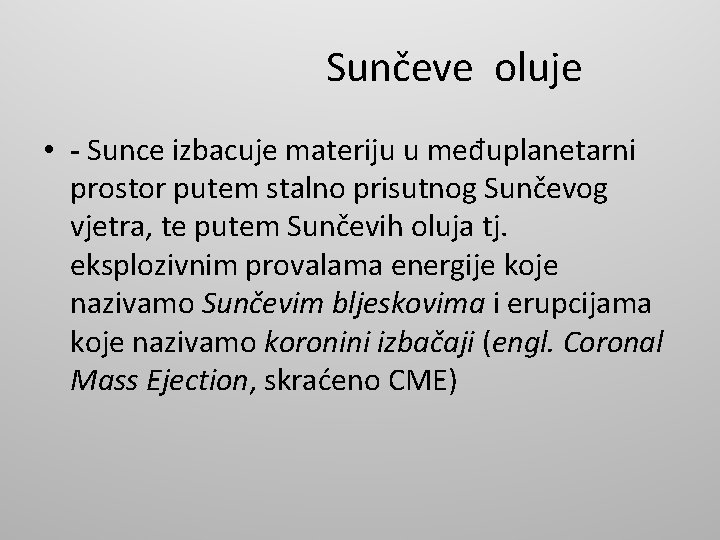 Sunčeve oluje

• - Sunce izbacuje materiju u međuplanetarni prostor putem stalno prisutnog Sunčevog vjetra, te putem Sunčevih oluja tj. eksplozivnim provalama energije koje nazivamo Sunčevim bljeskovima i erupcijama koje nazivamo koronini izbačaji (engl. Coronal Mass Ejection, skraćeno CME)